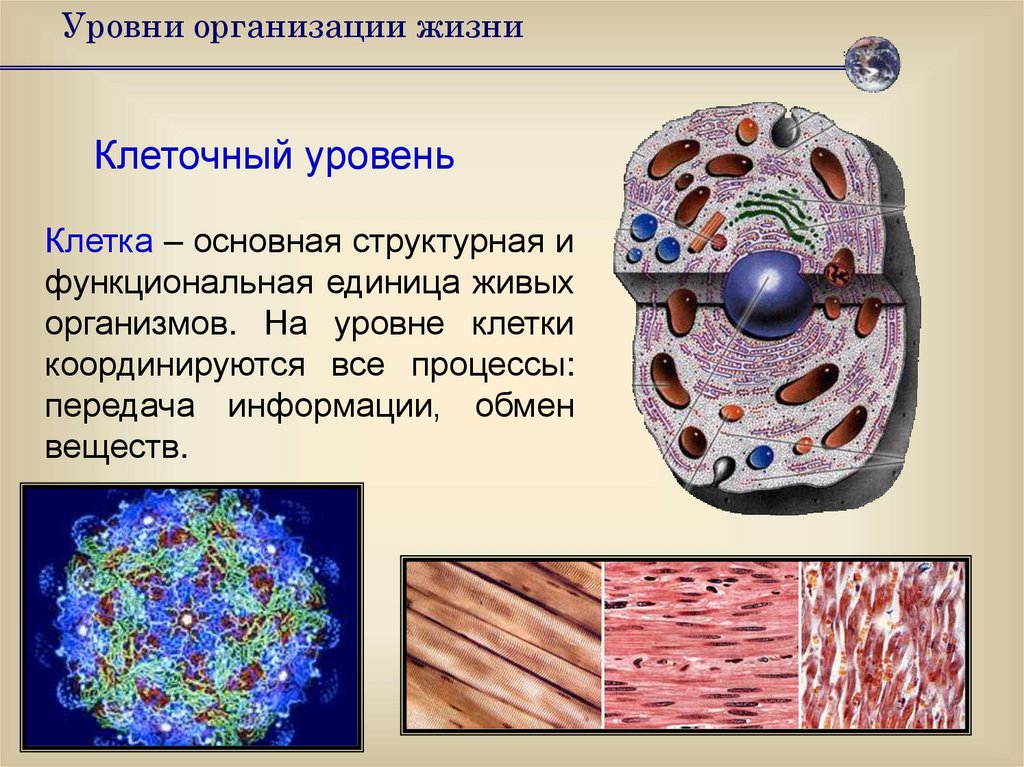 Уровни организации жизни

Клеточный уровень

Клетка – основная структурная и функциональная единица живых организмов. На уровне клетки координируются все процессы: передача информации, обмен веществ.